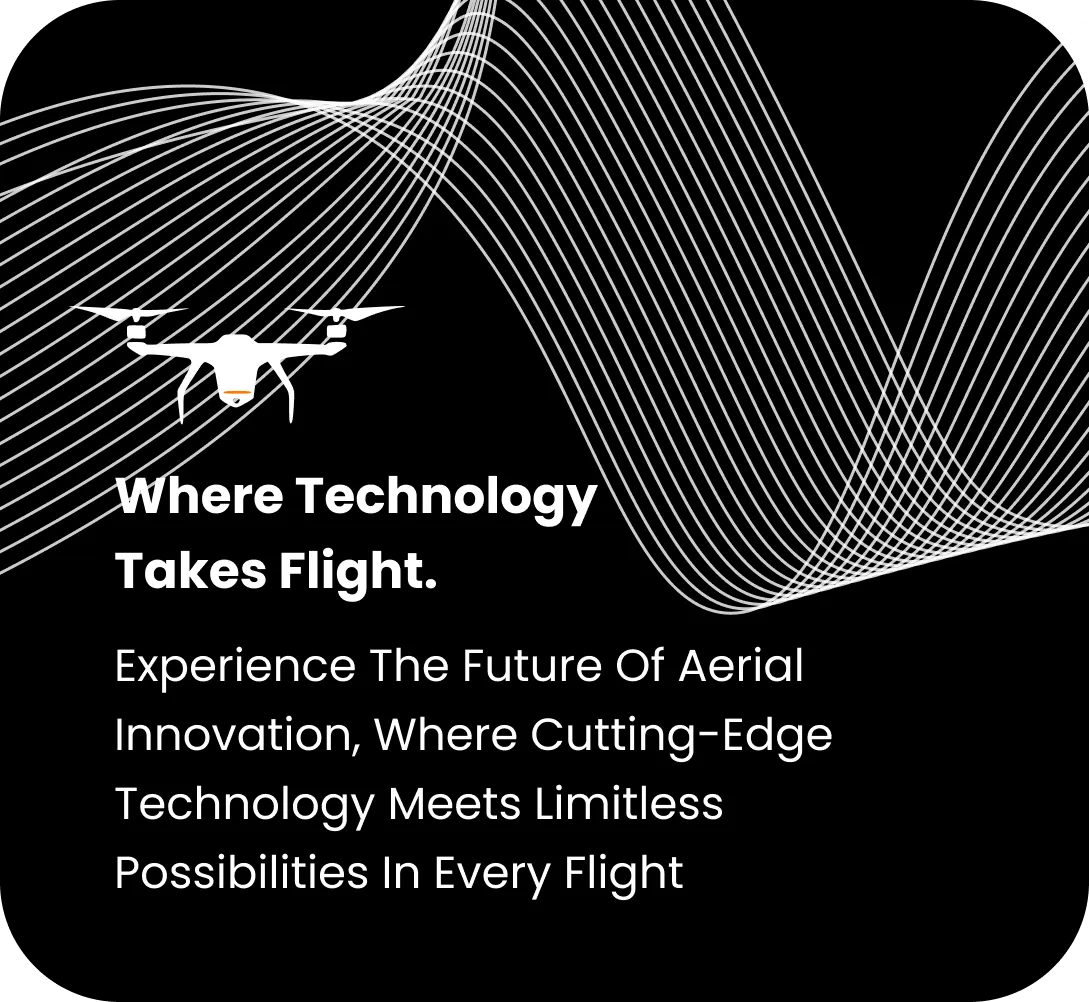 Where Technology Takes Flight.

Experience The Future Of Aerial Innovation, Where Cutting-Edge Technology Meets Limitless Possibilities In Every Flight